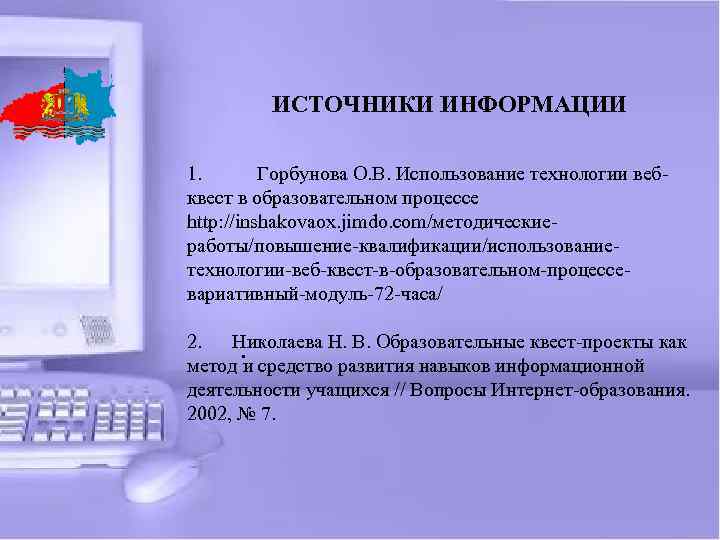 ИСТОЧНИКИ ИНФОРМАЦИИ

1. Горбунова О.В. Использование технологии веб-квест в образовательном процессе http://inshakovaox.jimdo.com/методические-работы/повышение-квалификации/использование-технологии-веб-квест-в-образовательном-процессе-вариативный-модуль-72-часа/

2. Николаева Н. В. Образовательные квест-проекты как метод и средство развития навыков информационной деятельности учащихся // Вопросы Интернет-образования. 2002, № 7.